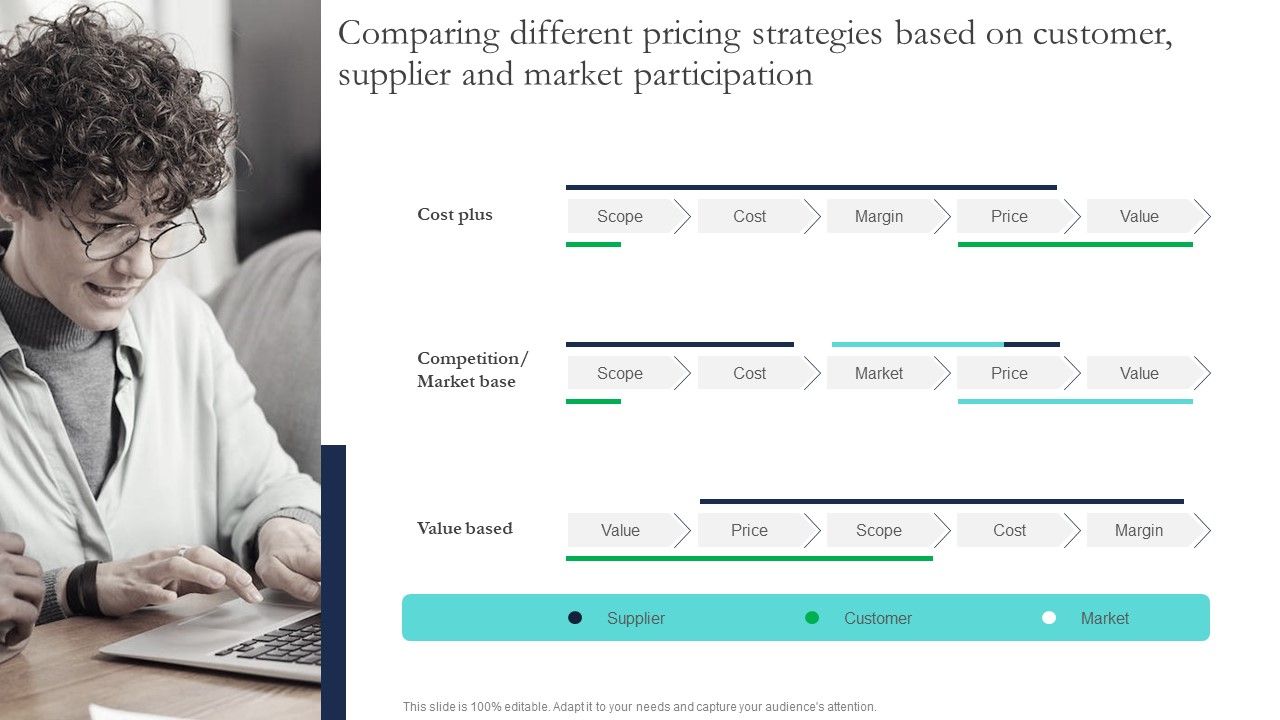 Comparing different pricing strategies based on customer, supplier and market participation

Cost plus

Scope Cost Margin Price Value

Competition/ Market base

Scope Cost Market Price Value

Value based

Value Price Scope Cost Margin

Supplier Customer Market

This slide is 100% editable. Adapt it to your needs and capture your audience's attention.